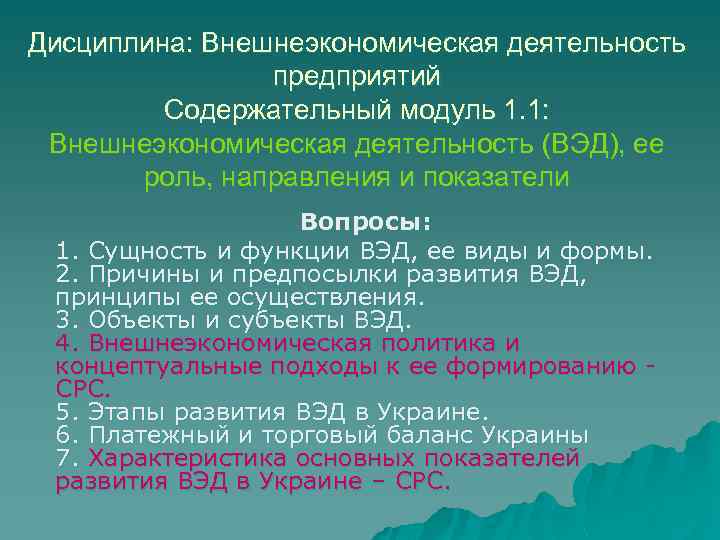 Дисциплина: Внешнеэкономическая деятельность предприятий
Содержательный модуль 1.1:
Внешнеэкономическая деятельность (ВЭД), ее роль, направления и показатели

Вопросы:
1. Сущность и функции ВЭД, ее виды и формы.
2. Причины и предпосылки развития ВЭД, принципы ее осуществления.
3. Объекты и субъекты ВЭД.
4. Внешнеэкономическая политика и концептуальные подходы к ее формированию - СРС.
5. Этапы развития ВЭД в Украине.
6. Платежный и торговый баланс Украины
7. Характеристика основных показателей развития ВЭД в Украине – СРС.